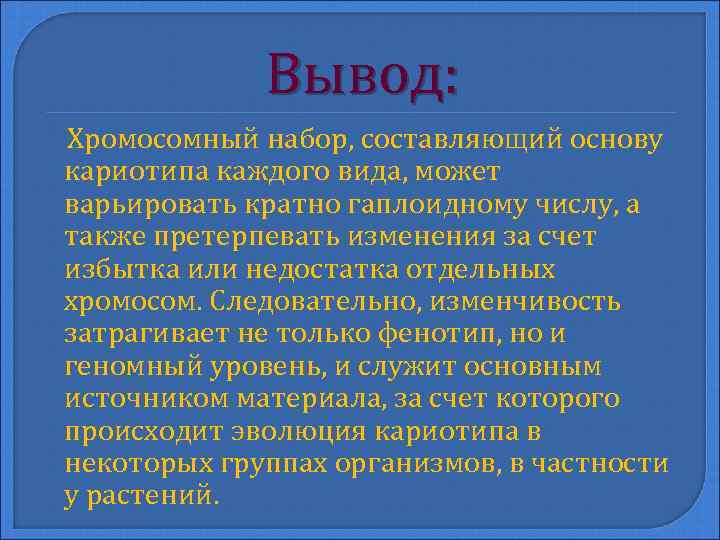 Вывод:

Хромосомный набор, составляющий основу кариотипа каждого вида, может варьировать кратно гаплоидному числу, а также претерпевать изменения за счет избытка или недостатка отдельных хромосом. Следовательно, изменчивость затрагивает не только фенотип, но и геномный уровень, и служит основным источником материала, за счет которого происходит эволюция кариотипа в некоторых группах организмов, в частности у растений.